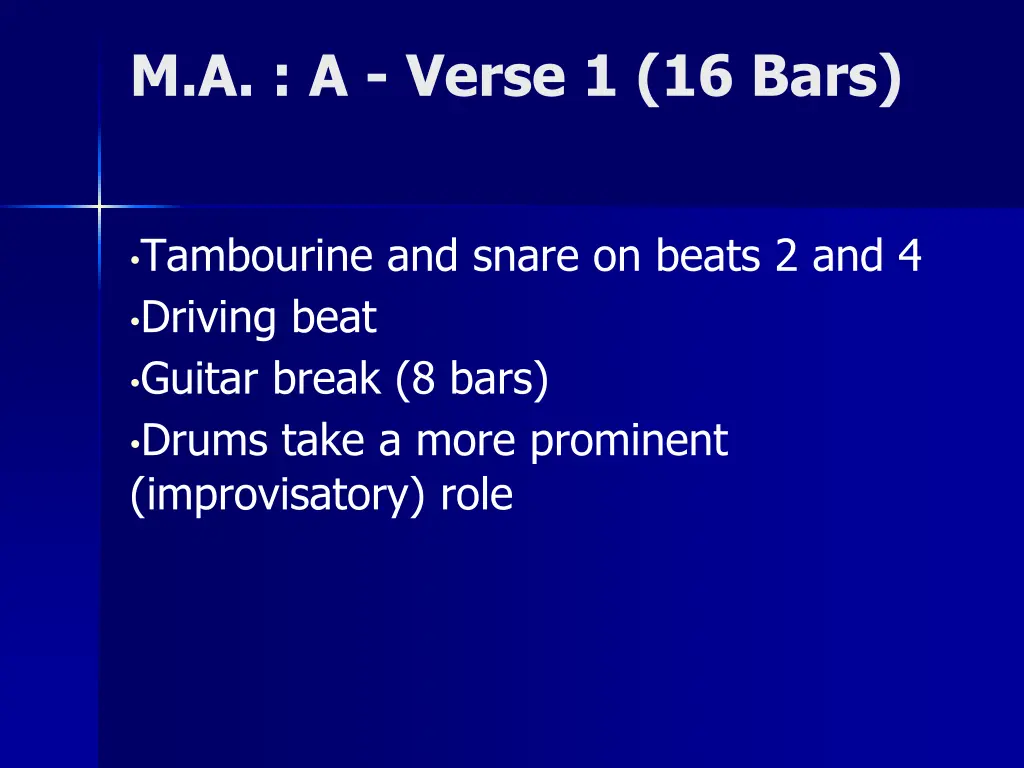 M.A. : A - Verse 1 (16 Bars)

•Tambourine and snare on beats 2 and 4
•Driving beat
•Guitar break (8 bars)
•Drums take a more prominent (improvisatory) role